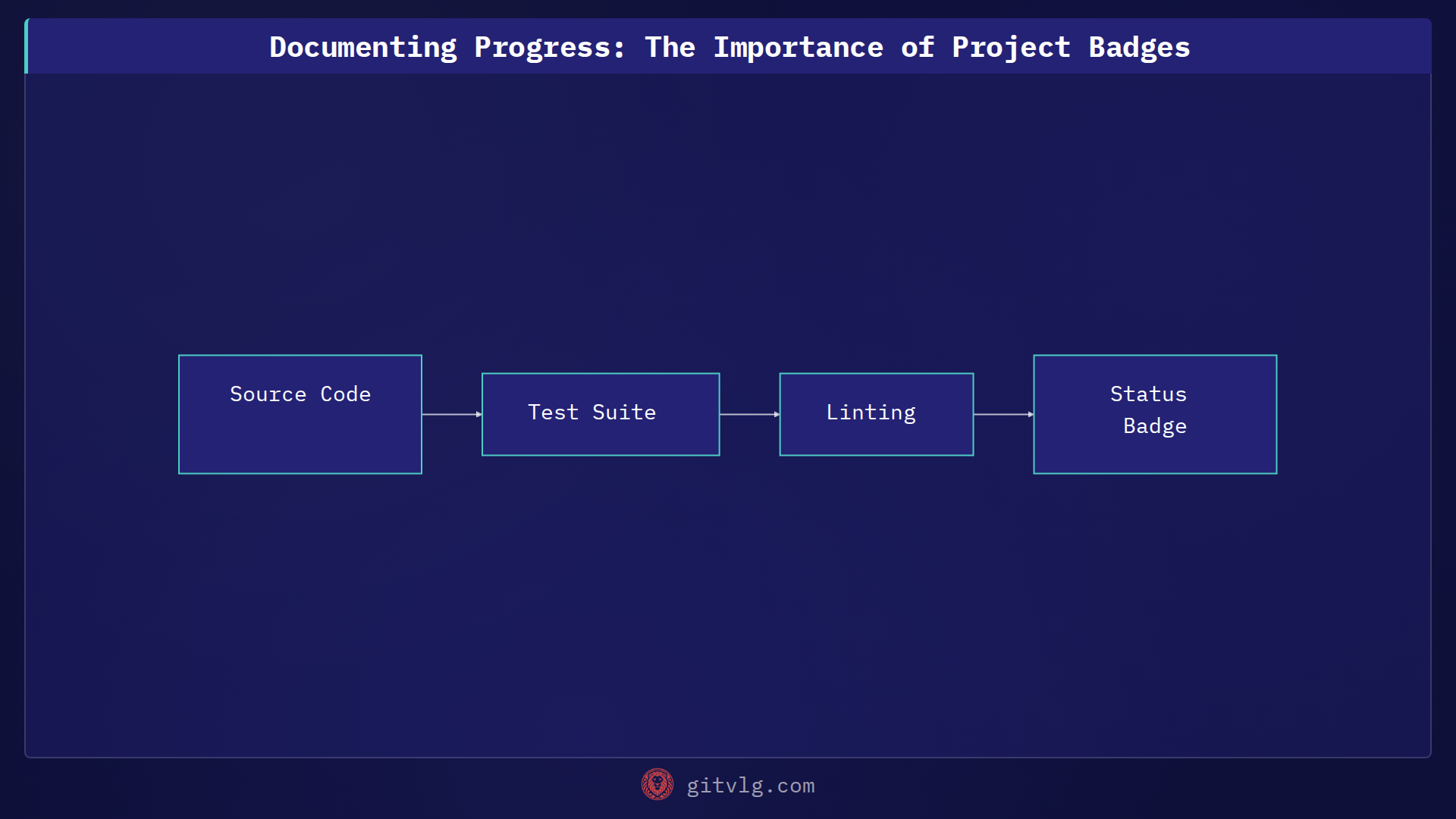 Documenting Progress: The Importance of Project Badges

Source Code

Test Suite

Linting

Status Badge

gitvlg.com